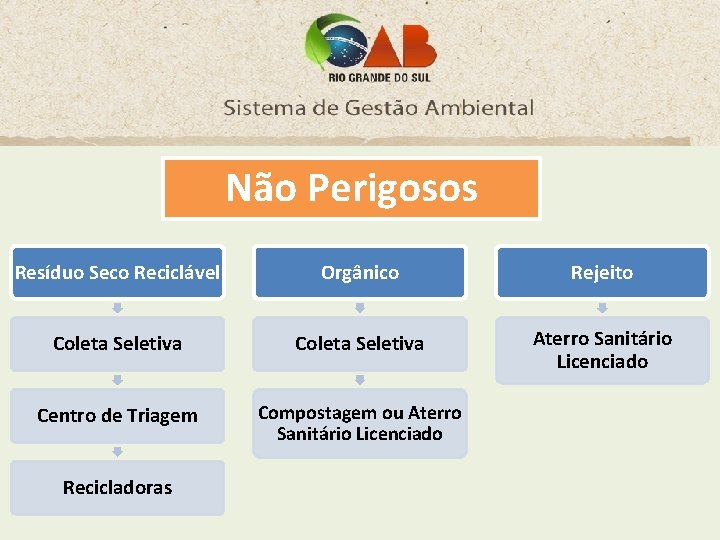 OAB
RIO GRANDE DO SUL
Sistema de Gestão Ambiental

Não Perigosos

Resíduo Seco Reciclável

Coleta Seletiva

Centro de Triagem

Recicladoras

Orgânico

Coleta Seletiva

Compostagem ou Aterro Sanitário Licenciado

Rejeito

Aterro Sanitário Licenciado